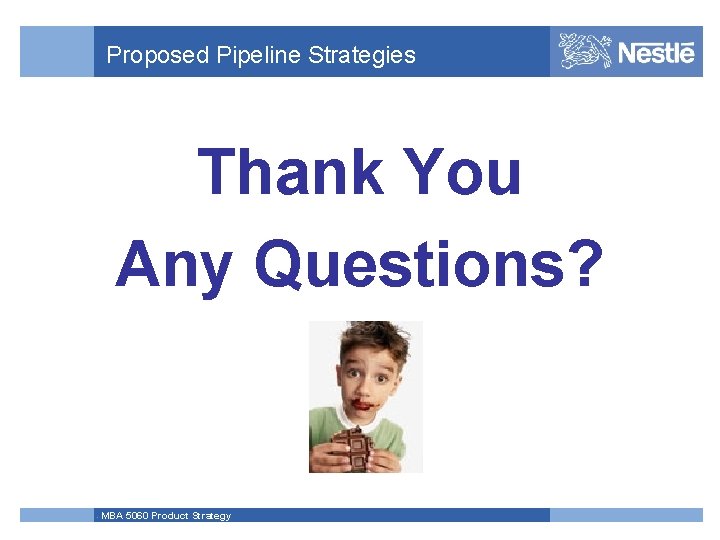 Proposed Pipeline Strategies

Nestlé

Thank You
Any Questions?

MBA 5060 Product Strategy